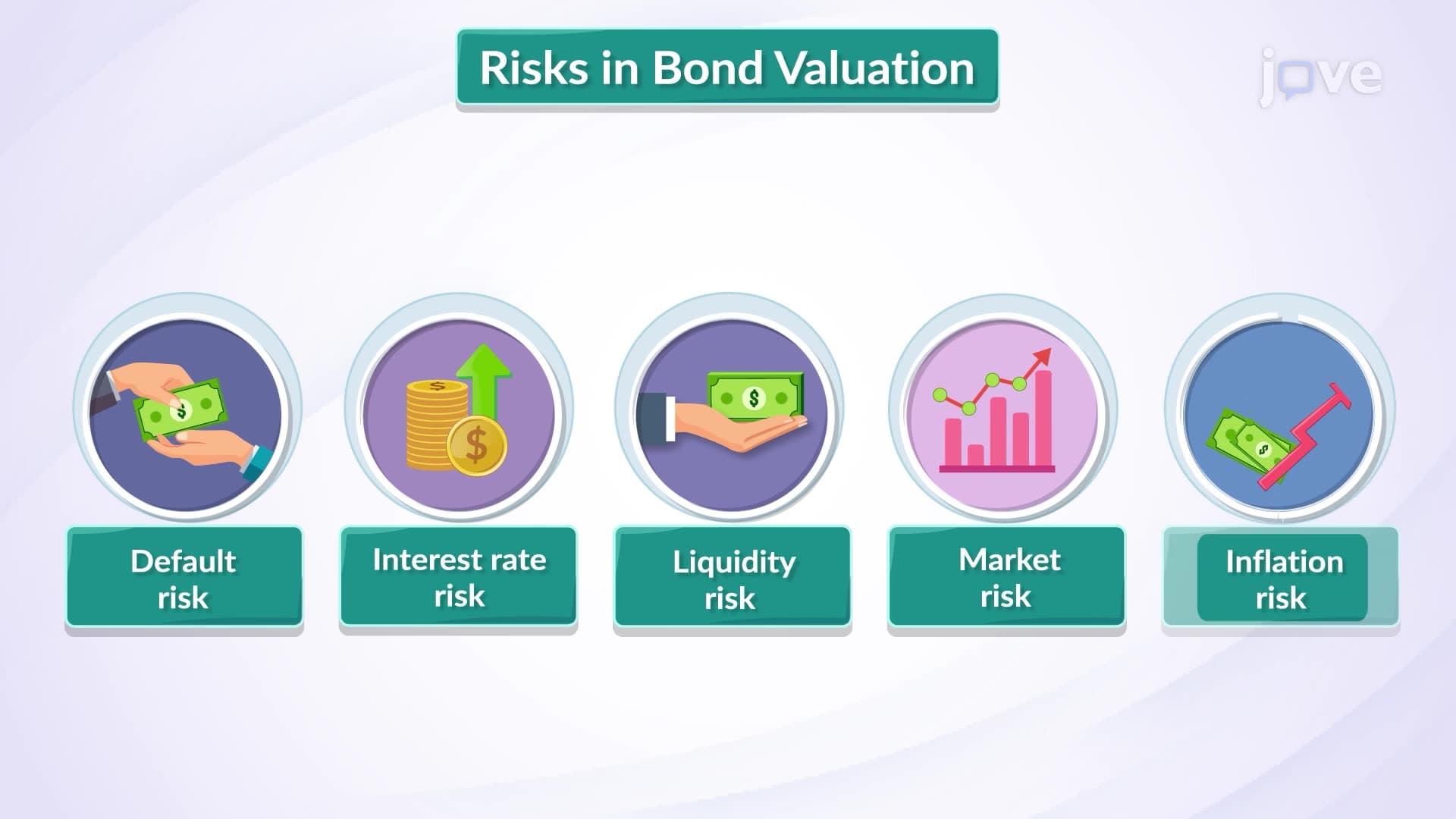 Risks in Bond Valuation

jove

Default risk

Interest rate risk

Liquidity risk

Market risk

Inflation risk